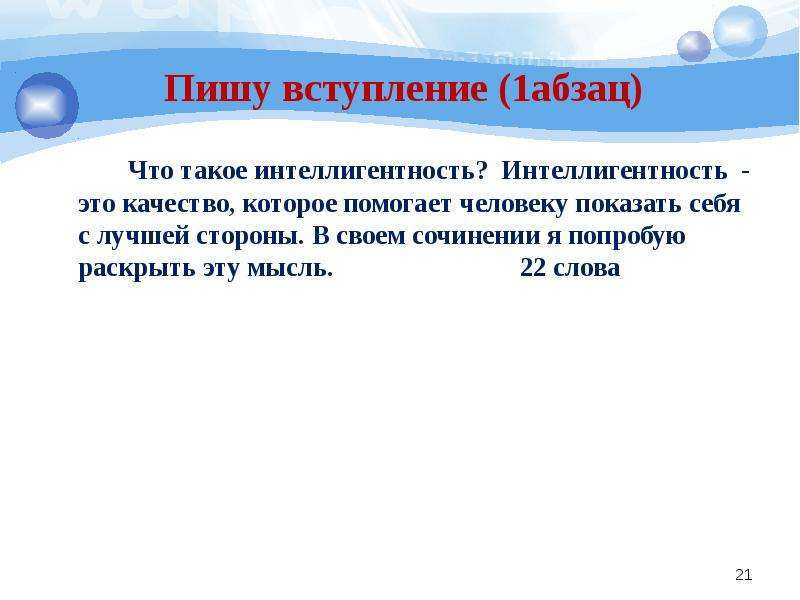 Пишу вступление (1абзац)

Что такое интеллигентность? Интеллигентность - это качество, которое помогает человеку показать себя с лучшей стороны. В своем сочинении я попробую раскрыть эту мысль. 22 слова

21